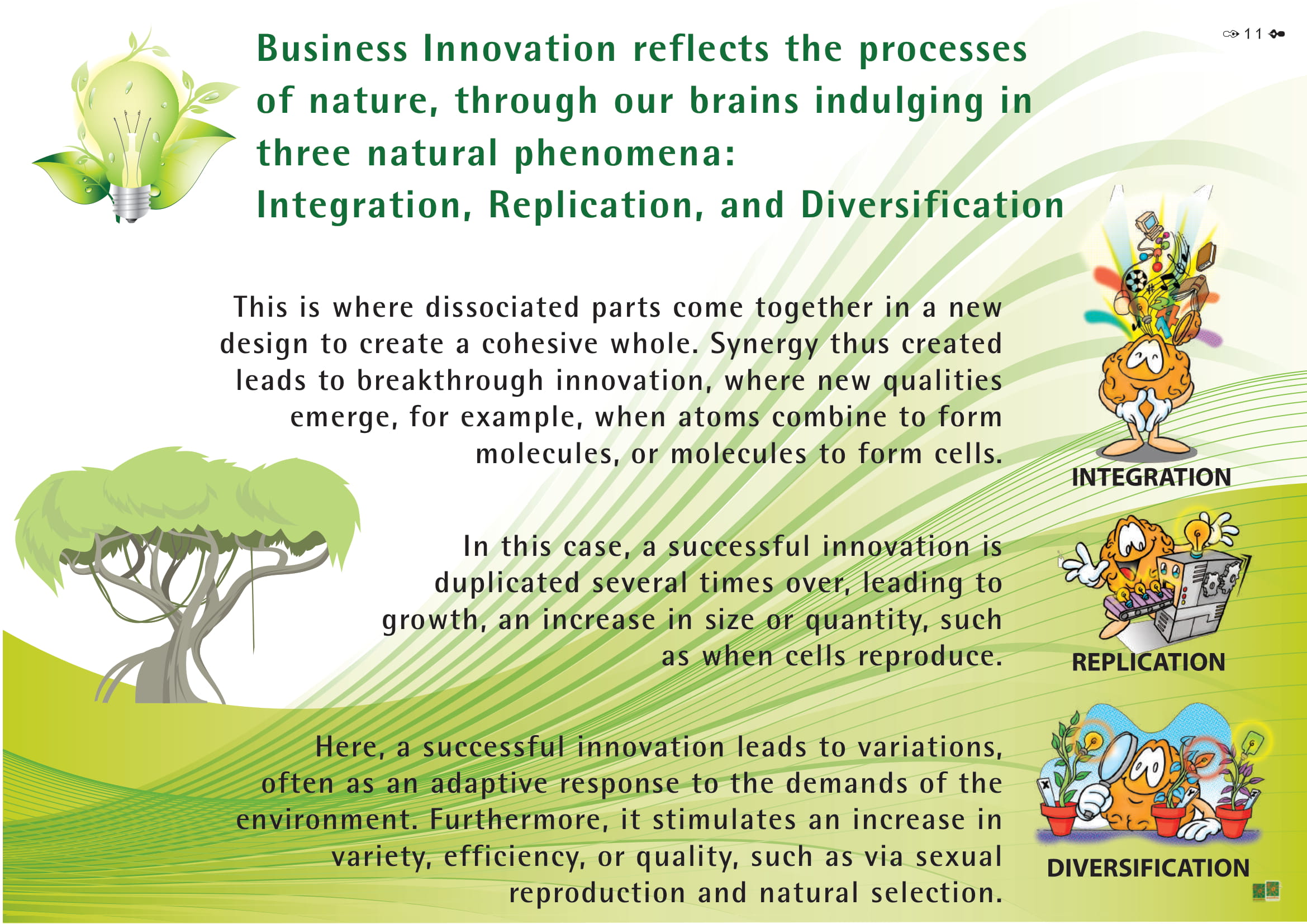 11

Business Innovation reflects the processes of nature, through our brains indulging in three natural phenomena:
Integration, Replication, and Diversification

This is where dissociated parts come together in a new design to create a cohesive whole. Synergy thus created leads to breakthrough innovation, where new qualities emerge, for example, when atoms combine to form molecules, or molecules to form cells.

INTEGRATION

In this case, a successful innovation is duplicated several times over, leading to growth, an increase in size or quantity, such as when cells reproduce.

REPLICATION

Here, a successful innovation leads to variations, often as an adaptive response to the demands of the environment. Furthermore, it stimulates an increase in variety, efficiency, or quality, such as via sexual reproduction and natural selection.

DIVERSIFICATION